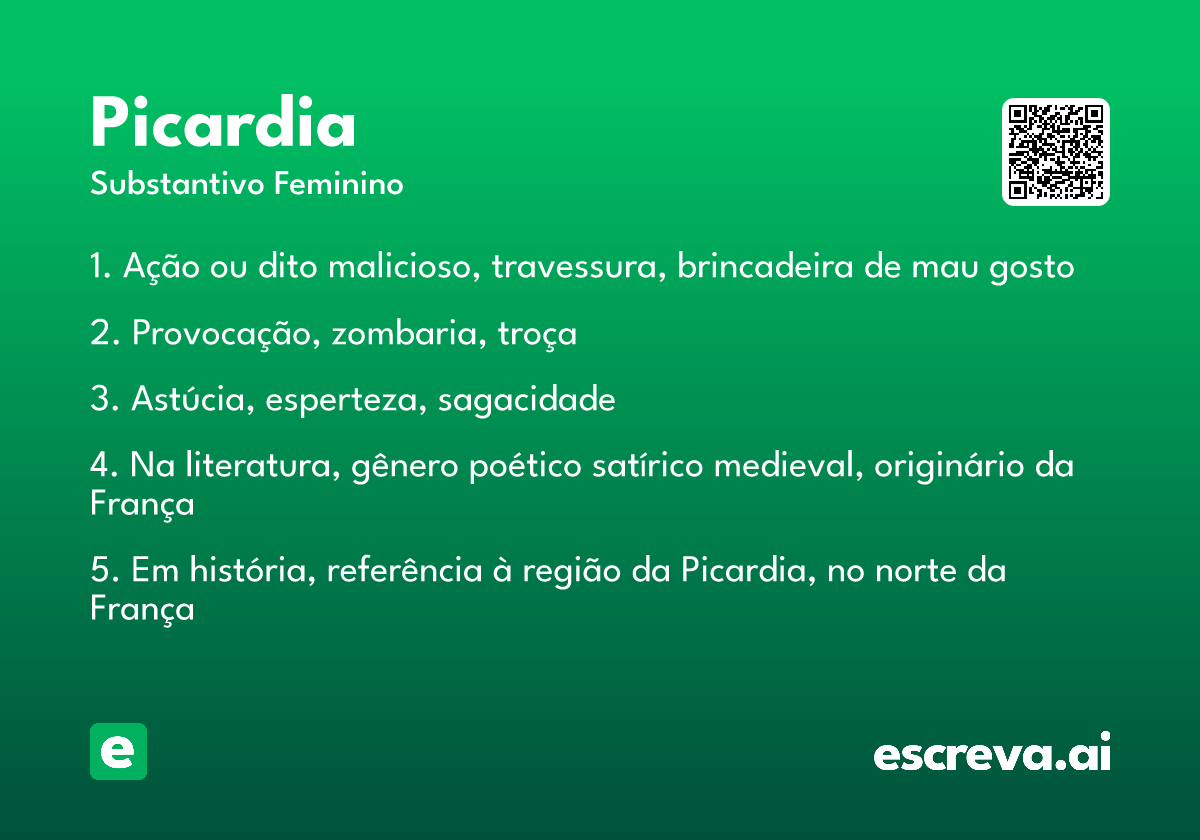 Picardia

Substantivo Feminino

1. Ação ou dito malicioso, travessura, brincadeira de mau gosto

2. Provocação, zombaria, troça

3. Astúcia, esperteza, sagacidade

4. Na literatura, gênero poético satírico medieval, originário da França

5. Em história, referência à região da Picardia, no norte da França

e

escreva.ai